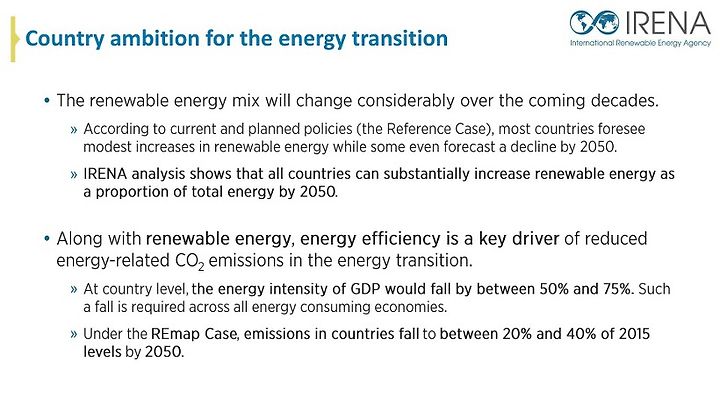 Country ambition for the energy transition

IRENA
International Renewable Energy Agency

• The renewable energy mix will change considerably over the coming decades.

» According to current and planned policies (the Reference Case), most countries foresee modest increases in renewable energy while some even forecast a decline by 2050.

» IRENA analysis shows that all countries can substantially increase renewable energy as a proportion of total energy by 2050.

• Along with renewable energy, energy efficiency is a key driver of reduced energy-related $CO_2$ emissions in the energy transition.

» At country level, the energy intensity of GDP would fall by between 50% and 75%. Such a fall is required across all energy consuming economies.

» Under the REmap Case, emissions in countries fall to between 20% and 40% of 2015 levels by 2050.